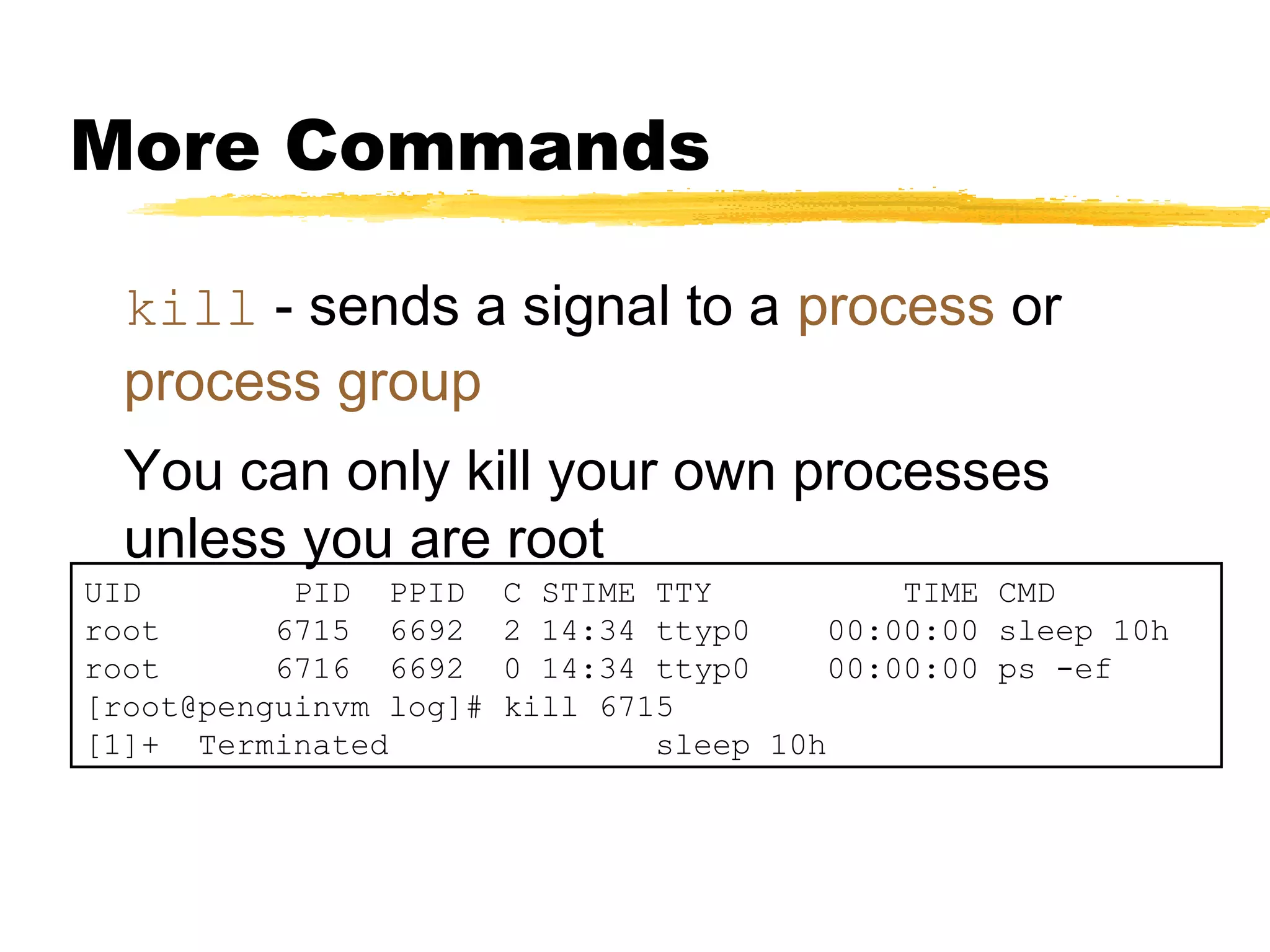 More Commands

kill - sends a signal to a process or process group

You can only kill your own processes unless you are root

UID PID PPID C STIME TTY TIME CMD
root 6715 6692 2 14:34 ttyp0 00:00:00 sleep 10h
root 6716 6692 0 14:34 ttyp0 00:00:00 ps -ef
[root@penguinvm log]# kill 6715
[1]+ Terminated sleep 10h